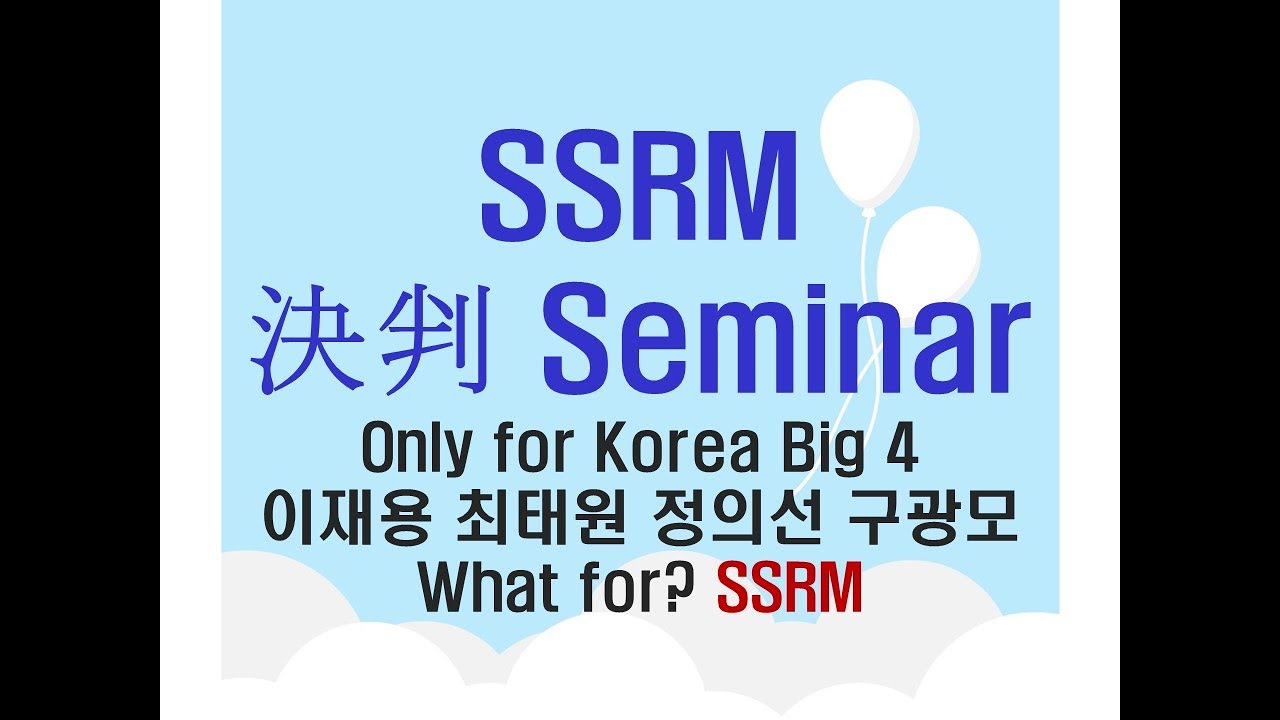 SSRM
決判 Seminar
Only for Korea Big 4
이재용 최태원 정의선 구광모
What for? SSRM